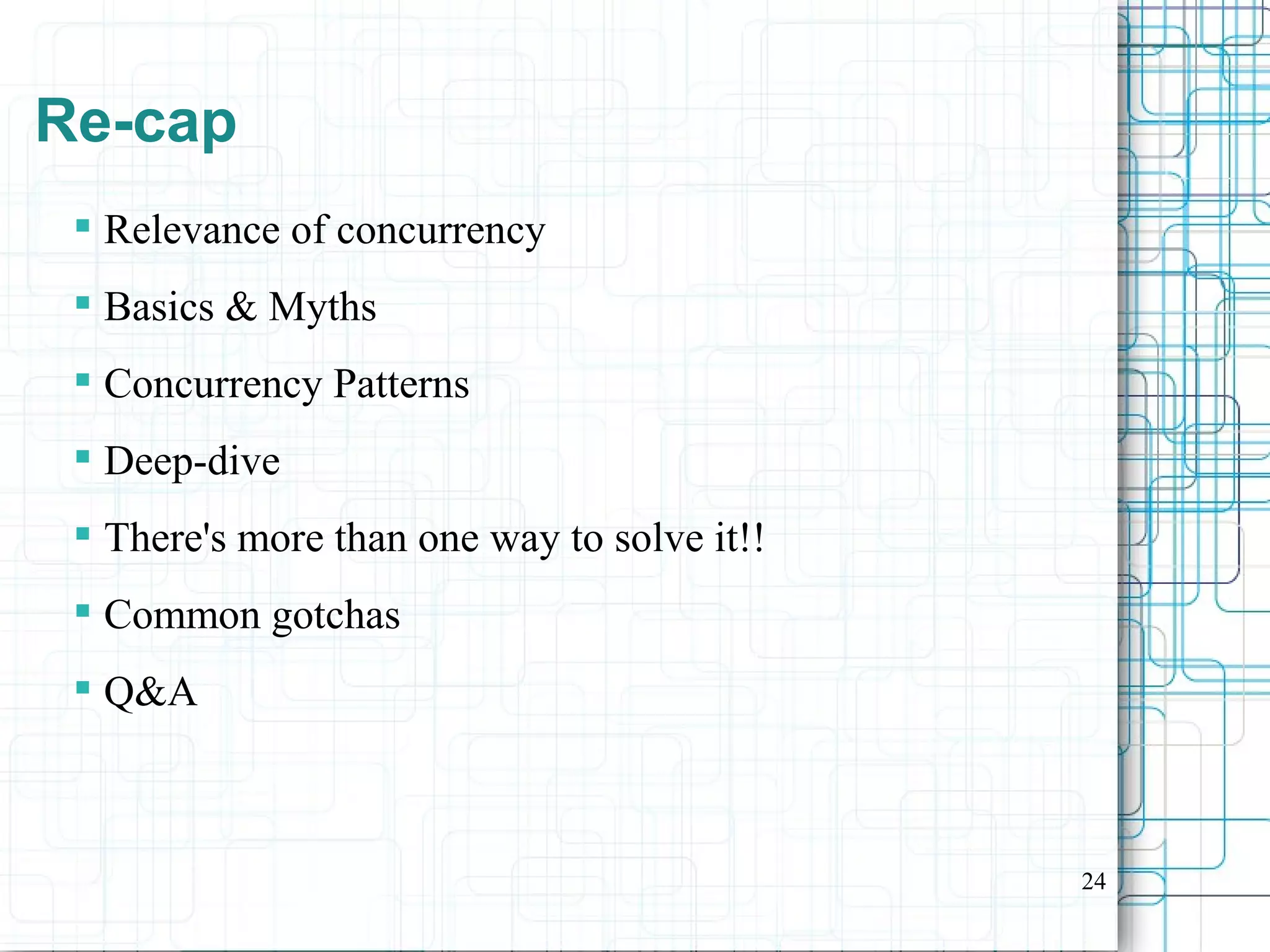 Re-cap

- Relevance of concurrency
- Basics & Myths
- Concurrency Patterns
- Deep-dive
- There's more than one way to solve it!!
- Common gotchas
- Q&A

24